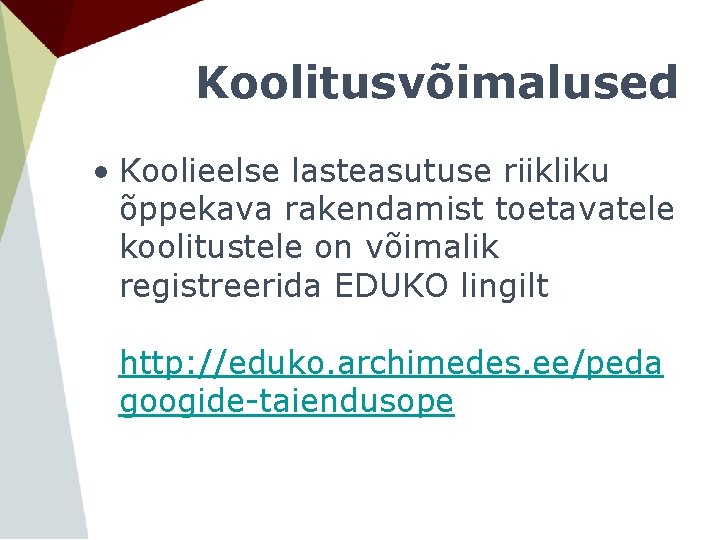 Koolitusvõimalused

• Koolieelse lasteasutuse riikliku õppekava rakendamist toetavatele koolitustele on võimalik registreerida EDUKO lingilt

http://eduko.archimedes.ee/pedagoogide-taiendusope